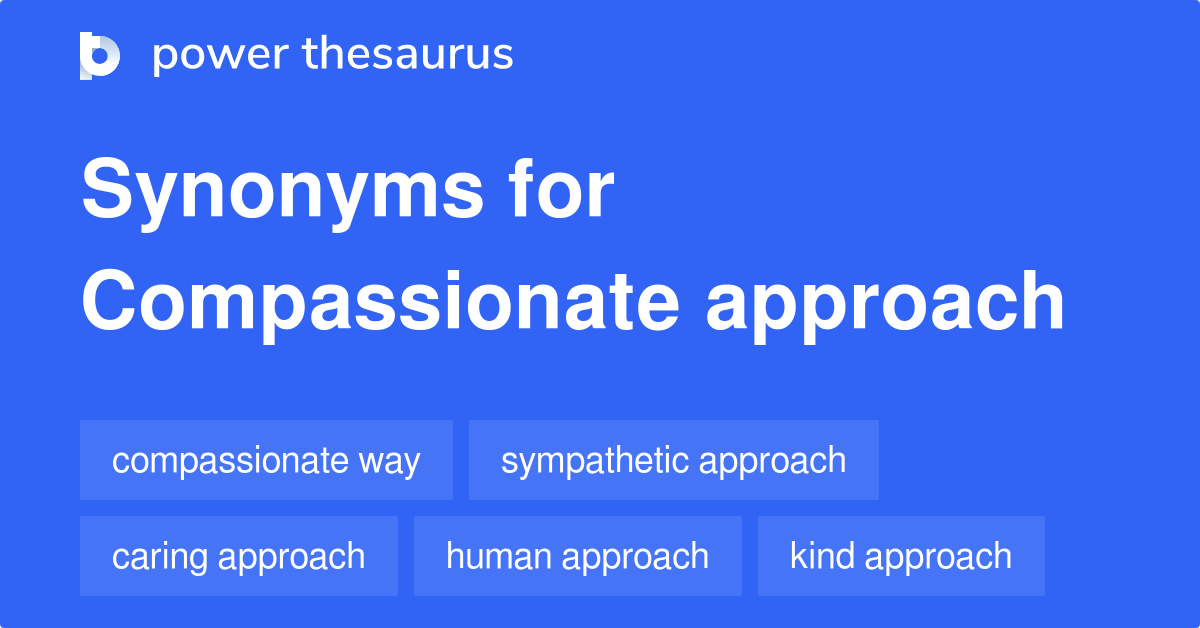 power thesaurus

Synonyms for Compassionate approach

compassionate way
sympathetic approach
caring approach
human approach
kind approach